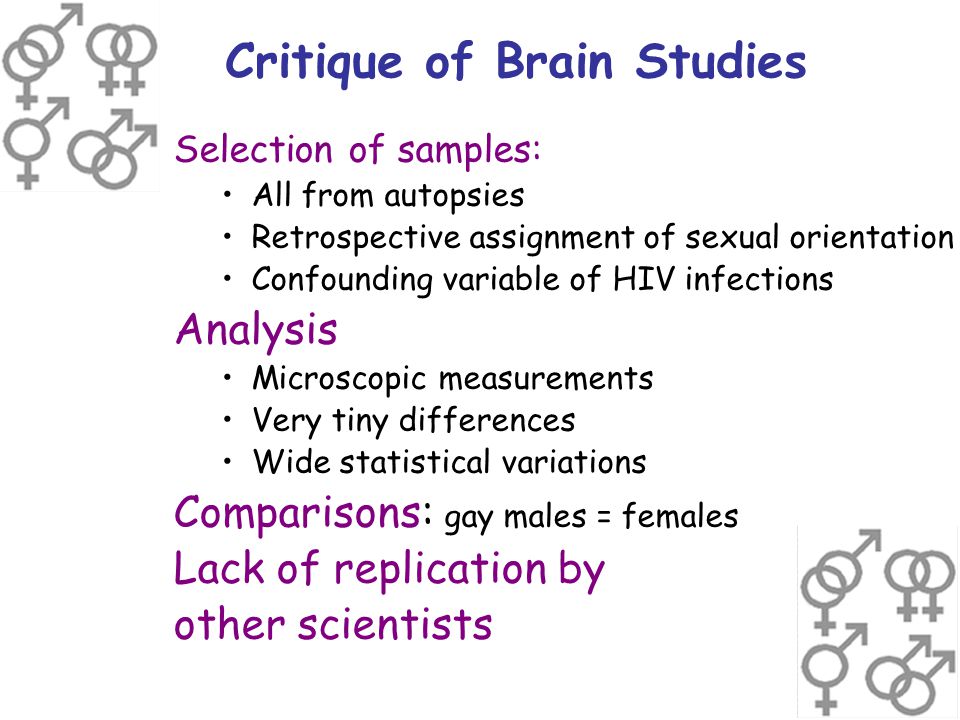 Critique of Brain Studies

Selection of samples:
• All from autopsies
• Retrospective assignment of sexual orientation
• Confounding variable of HIV infections

Analysis
• Microscopic measurements
• Very tiny differences
• Wide statistical variations

Comparisons: gay males = females

Lack of replication by other scientists